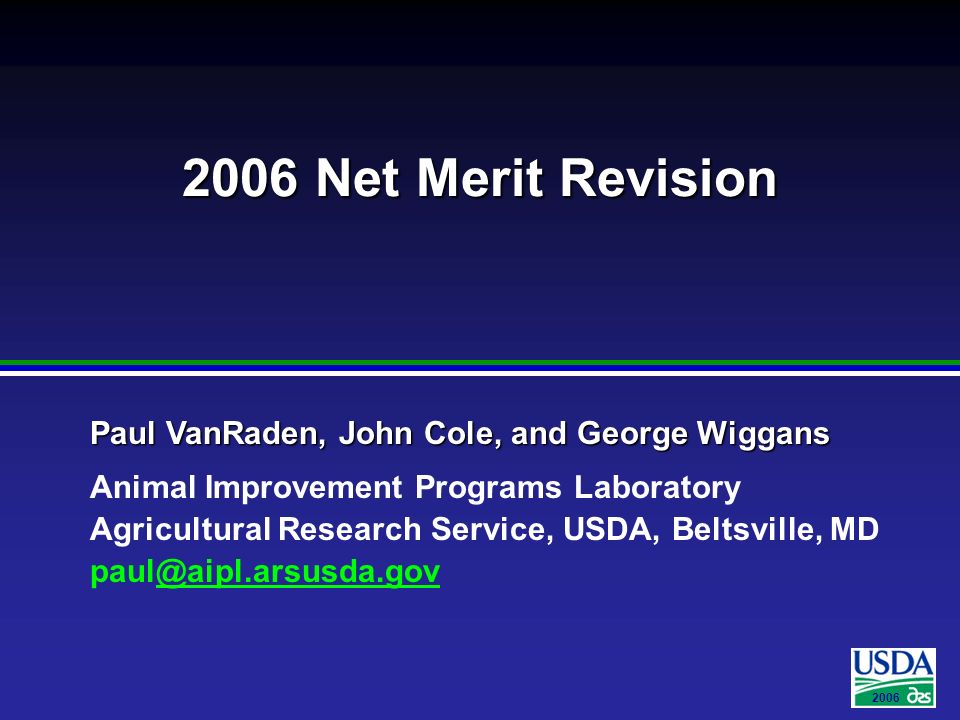 2006 Net Merit Revision

Paul VanRaden, John Cole, and George Wiggans

Animal Improvement Programs Laboratory
Agricultural Research Service, USDA, Beltsville, MD
paul@aipl.arsusda.gov

USDA
2006